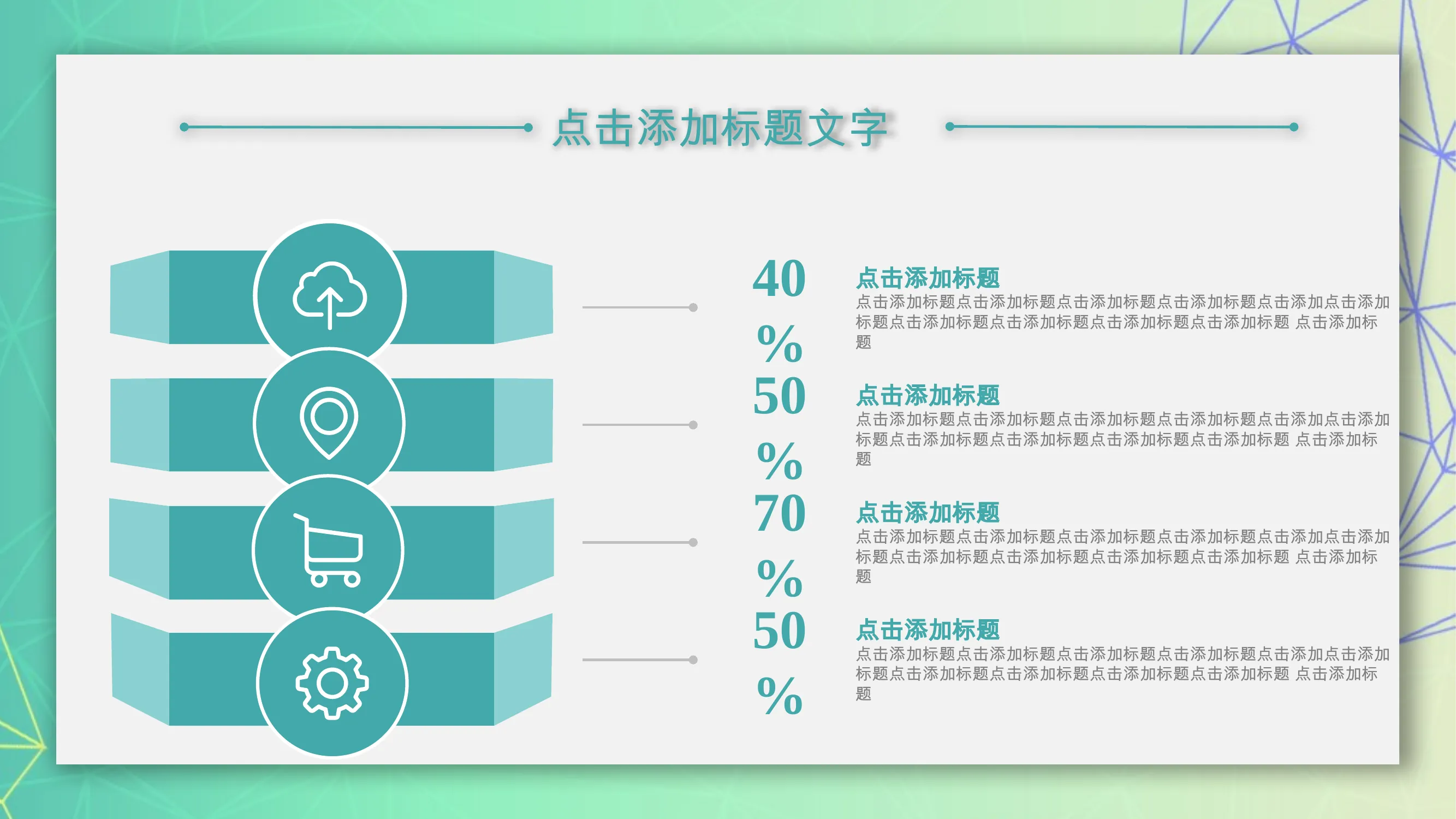 点击添加标题文字

40%

点击添加标题

点击添加标题点击添加标题点击添加标题点击添加标题点击添加点击添加标题点击添加标题点击添加标题点击添加标题点击添加标题 点击添加标题

50%

点击添加标题

点击添加标题点击添加标题点击添加标题点击添加标题点击添加点击添加标题点击添加标题点击添加标题点击添加标题点击添加标题 点击添加标题

70%

点击添加标题

点击添加标题点击添加标题点击添加标题点击添加标题点击添加点击添加标题点击添加标题点击添加标题点击添加标题点击添加标题 点击添加标题

50%

点击添加标题

点击添加标题点击添加标题点击添加标题点击添加标题点击添加点击添加标题点击添加标题点击添加标题点击添加标题点击添加标题 点击添加标题